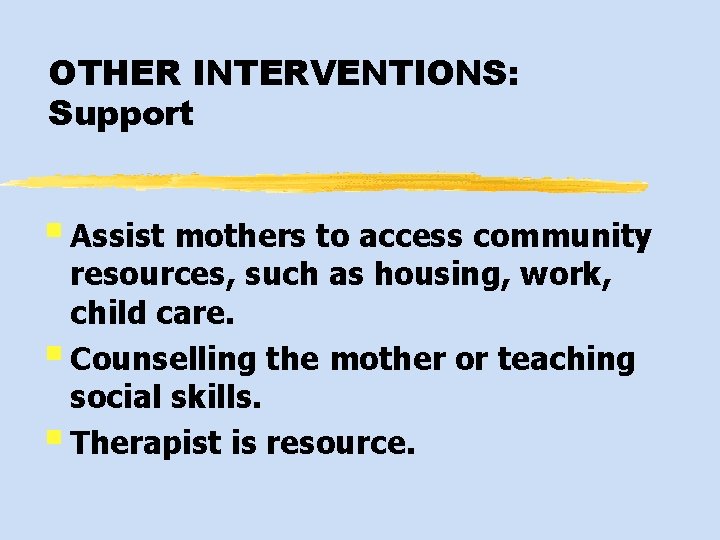 OTHER INTERVENTIONS:
Support

- Assist mothers to access community resources, such as housing, work, child care.
- Counselling the mother or teaching social skills.
- Therapist is resource.